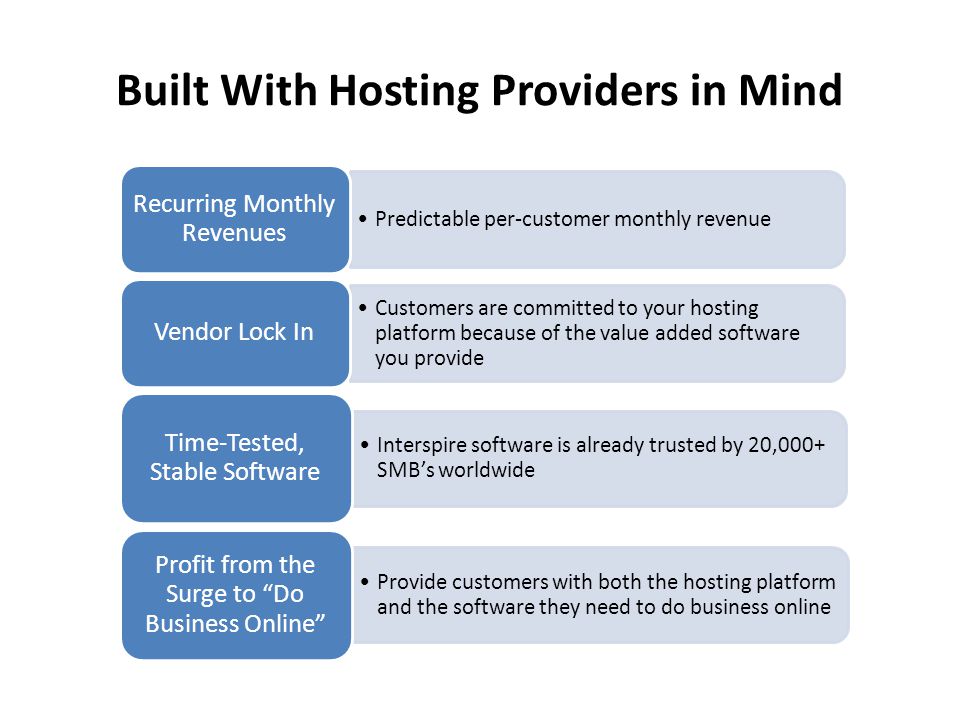 Built With Hosting Providers in Mind

Recurring Monthly Revenues

• Predictable per-customer monthly revenue

Vendor Lock In

• Customers are committed to your hosting platform because of the value added software you provide

Time-Tested, Stable Software

• Interspire software is already trusted by 20,000+ SMB's worldwide

Profit from the Surge to "Do Business Online"

• Provide customers with both the hosting platform and the software they need to do business online